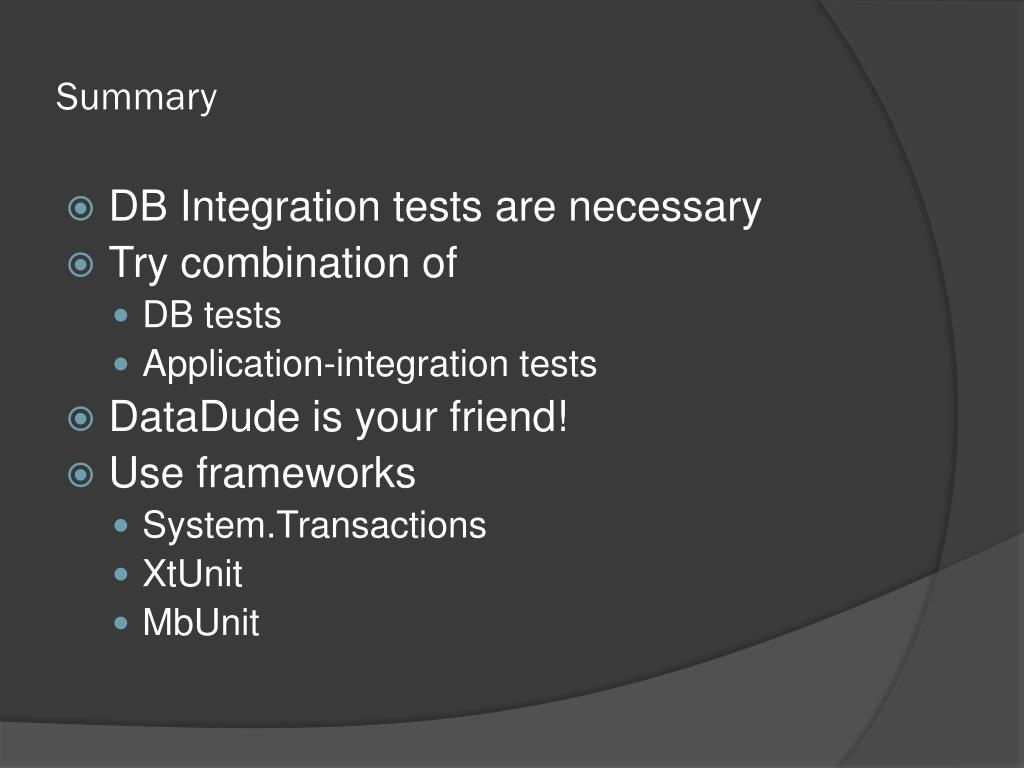 Summary

DB Integration tests are necessary
Try combination of
DB tests
Application-integration tests
DataDude is your friend!
Use frameworks
System.Transactions
XtUnit
MbUnit